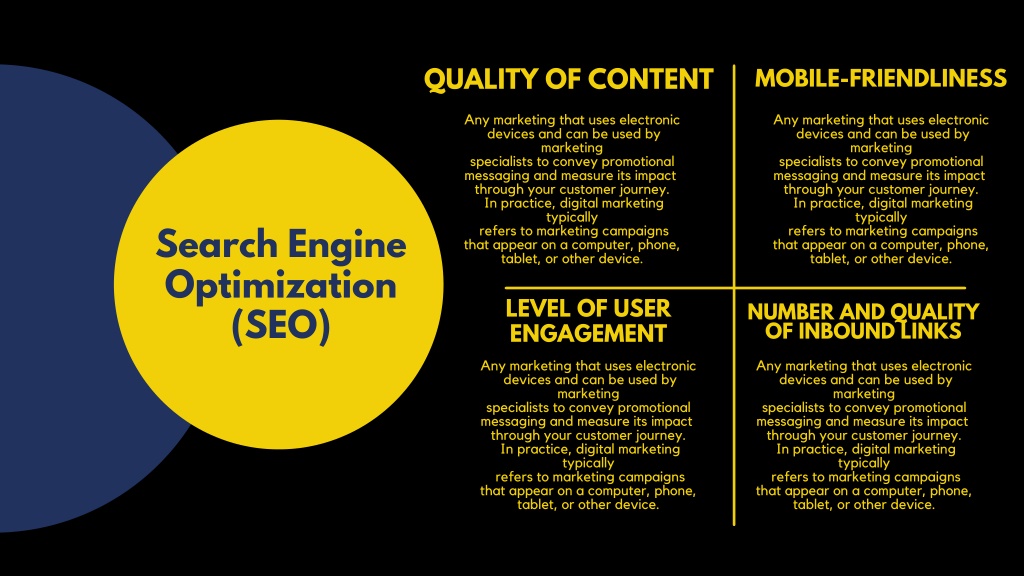 Search Engine Optimization (SEO)

QUALITY OF CONTENT

Any marketing that uses electronic devices and can be used by marketing specialists to convey promotional messaging and measure its impact through your customer journey. In practice, digital marketing typically refers to marketing campaigns that appear on a computer, phone, tablet, or other device.

MOBILE-FRIENDLINESS

Any marketing that uses electronic devices and can be used by marketing specialists to convey promotional messaging and measure its impact through your customer journey. In practice, digital marketing typically refers to marketing campaigns that appear on a computer, phone, tablet, or other device.

LEVEL OF USER ENGAGEMENT

Any marketing that uses electronic devices and can be used by marketing specialists to convey promotional messaging and measure its impact through your customer journey. In practice, digital marketing typically refers to marketing campaigns that appear on a computer, phone, tablet, or other device.

NUMBER AND QUALITY OF INBOUND LINKS

Any marketing that uses electronic devices and can be used by marketing specialists to convey promotional messaging and measure its impact through your customer journey. In practice, digital marketing typically refers to marketing campaigns that appear on a computer, phone, tablet, or other device.